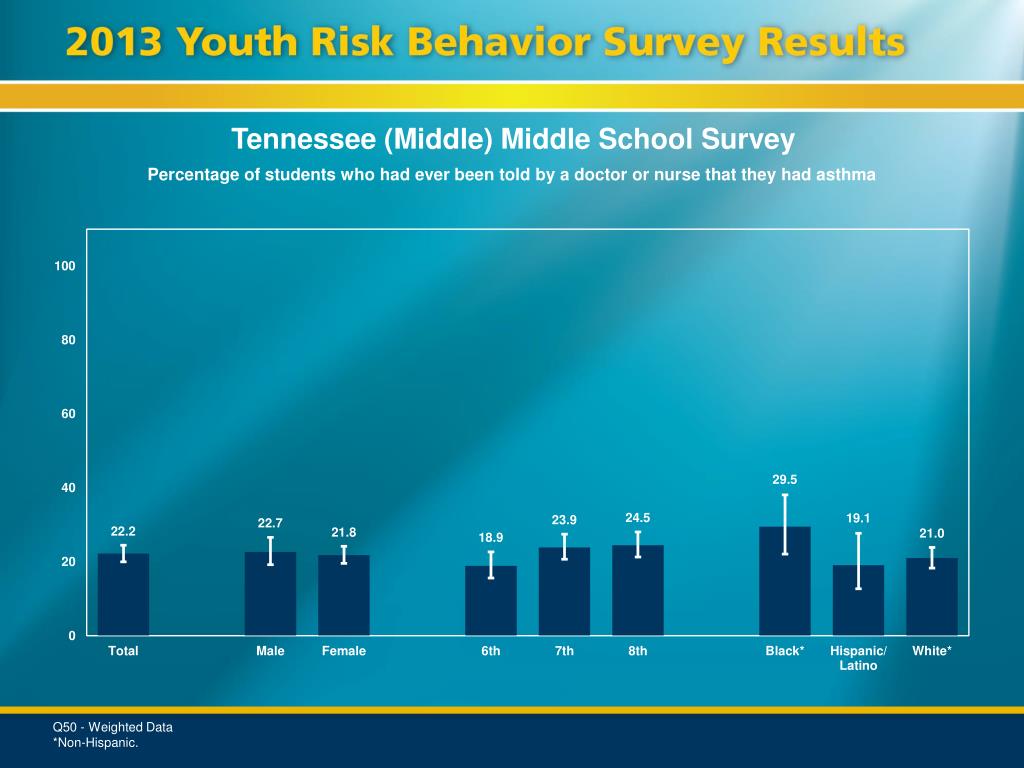 2013 Youth Risk Behavior Survey Results

Tennessee (Middle) Middle School Survey

Percentage of students who had ever been told by a doctor or nurse that they had asthma

100
80
60
40
20
0

22.2
22.7
21.8
18.9
23.9
24.5
29.5
19.1
21.0

Total
Male
Female
6th
7th
8th
Black*
Hispanic/ Latino
White*

Q50 - Weighted Data
*Non-Hispanic.